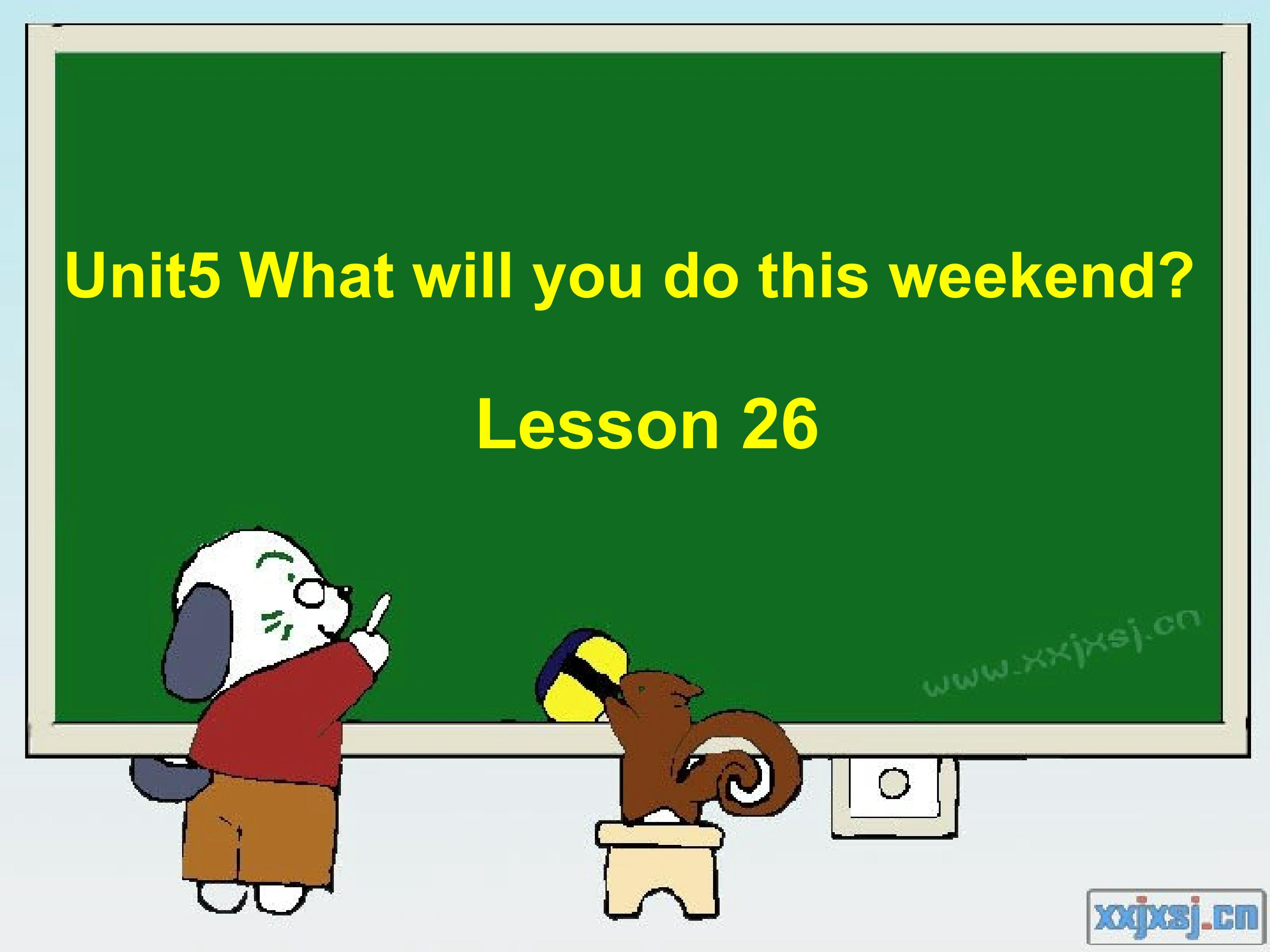 Unit5 What will you do this weekend?

Lesson 26

www.xxjxsj.cn

xxjxsj.cn